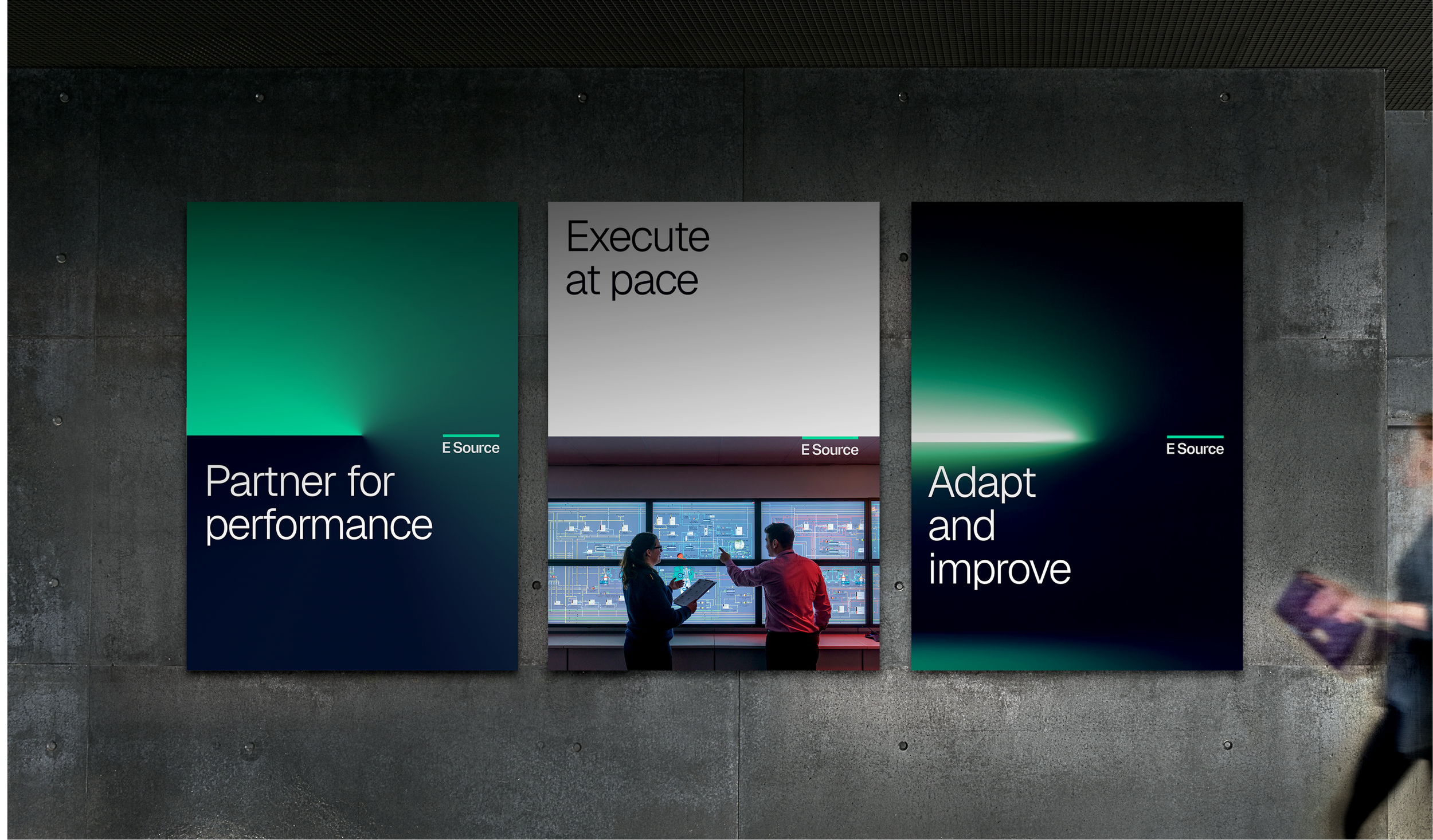 E Source

Partner for performance

Execute at pace

E Source

E Source

Adapt and improve